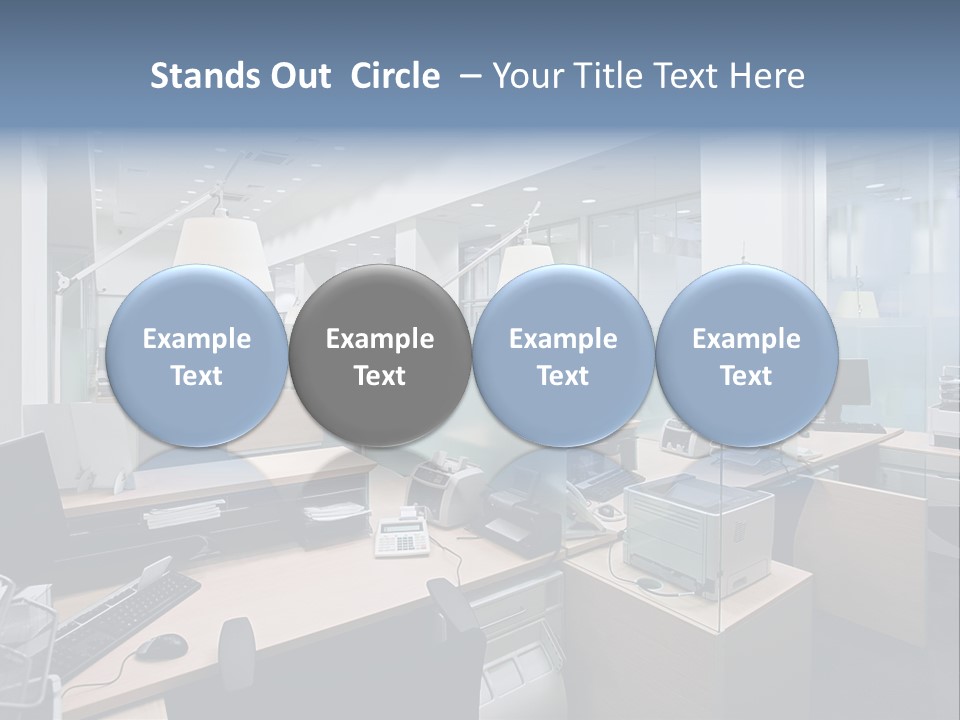 Stands Out Circle – Your Title Text Here

Example Text

Example Text

Example Text

Example Text